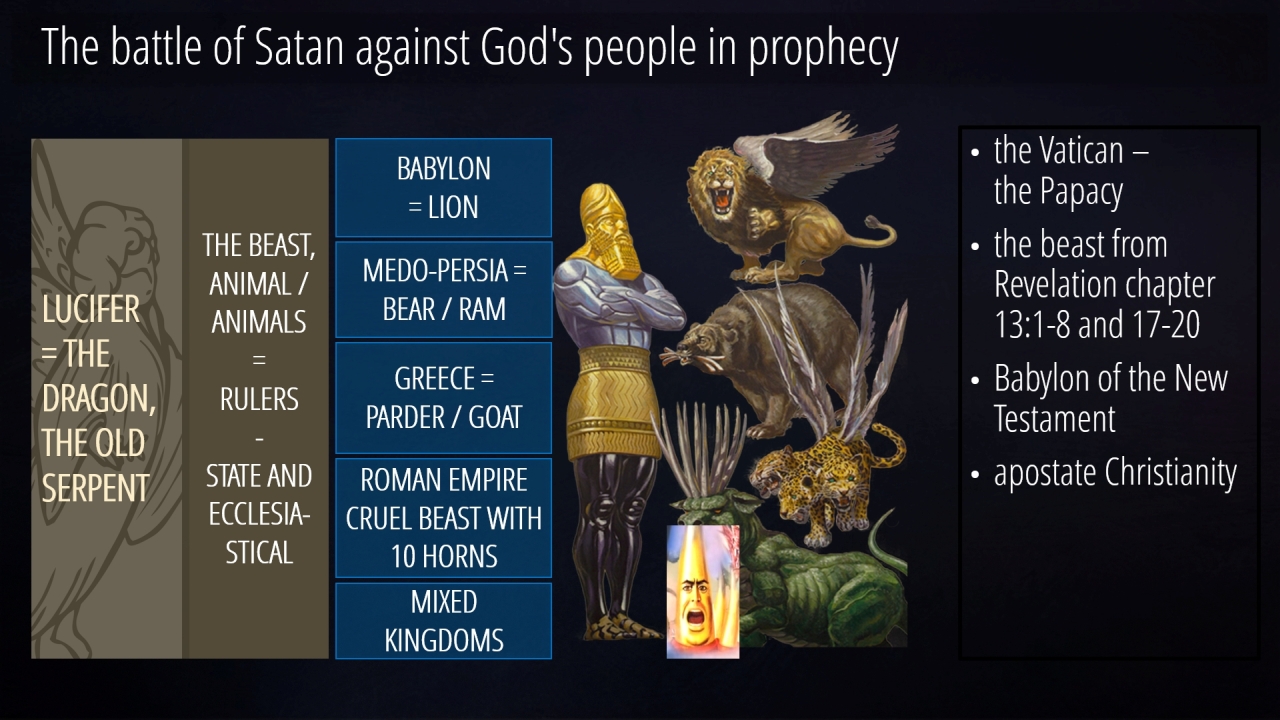 The battle of Satan against God's people in prophecy

LUCIFER = THE DRAGON, THE OLD SERPENT

THE BEAST, ANIMAL / ANIMALS = RULERS - STATE AND ECCLESIASTICAL

BABYLON = LION

MEDO-PERSIA = BEAR / RAM

GREECE = PARDER / GOAT

ROMAN EMPIRE CRUEL BEAST WITH 10 HORNS

MIXED KINGDOMS

• the Vatican – the Papacy
• the beast from Revelation chapter 13:1-8 and 17-20
• Babylon of the New Testament
• apostate Christianity